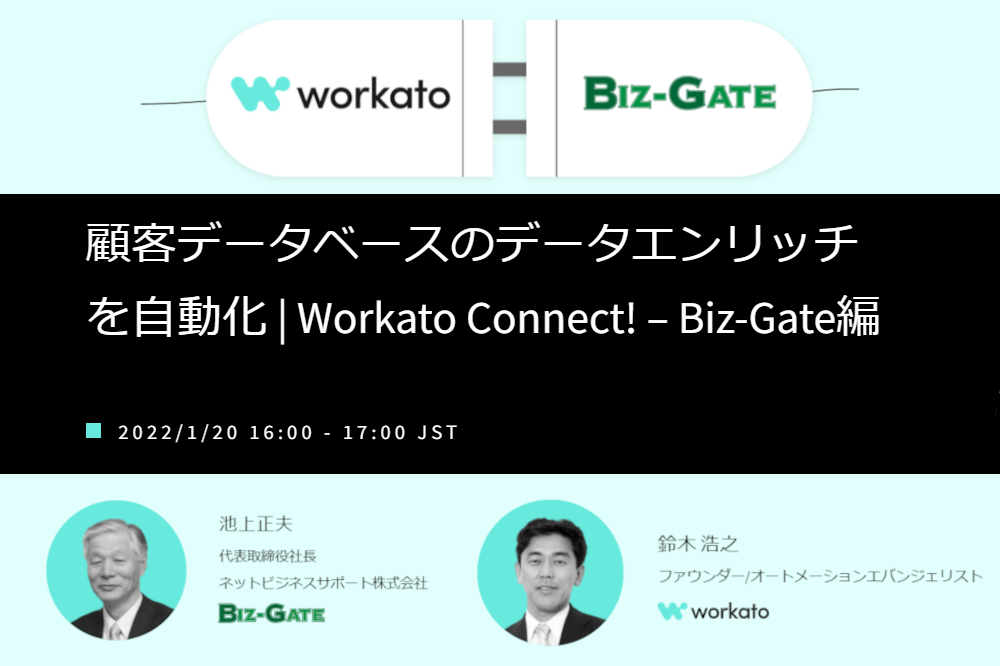 workato

BIZ-GATE

顧客データベースのデータエンリッチを自動化 | Workato Connect! – Biz-Gate編

2022/1/20 16:00 - 17:00 JST

池上正夫
代表取締役社長
ネットビジネスサポート株式会社
BIZ-GATE

鈴木 浩之
ファウンダー/オートメーションエバンジェリスト
workato